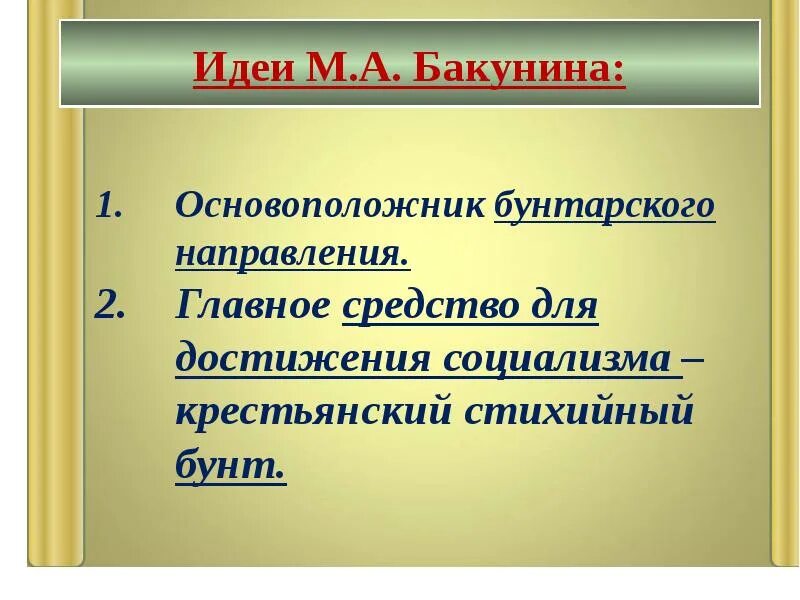 Идеи М.А. Бакунина:

1. Основоположник бунтарского направления.

2. Главное средство для достижения социализма – крестьянский стихийный бунт.